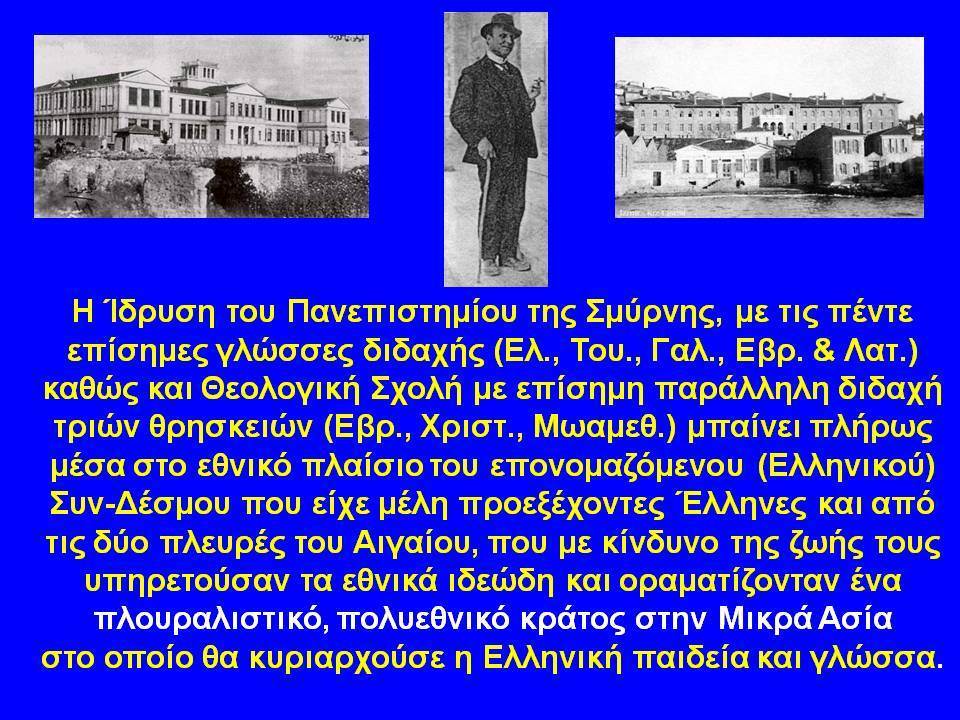 Η Ίδρυση του Πανεπιστημίου της Σμύρνης, με τις πέντε επίσημες γλώσσες διδαχής (Ελ., Του., Γαλ., Εβρ. & Λατ.) καθώς και Θεολογική Σχολή με επίσημη παράλληλη διδαχή τριών θρησκειών (Εβρ., Χριστ., Μωαμεθ.) μπαίνει πλήρως μέσα στο εθνικό πλαίσιο του επονομαζόμενου (Ελληνικού) Συν-Δέσμου που είχε μέλη προεξέχοντες Έλληνες και από τις δύο πλευρές του Αιγαίου, που με κίνδυνο της ζωής τους υπηρετούσαν τα εθνικά ιδεώδη και οραματίζονταν ένα πλουραλιστικό, πολυεθνικό κράτος στην Μικρά Ασία στο οποίο θα κυριαρχούσε η Ελληνική παιδεία και γλώσσα.